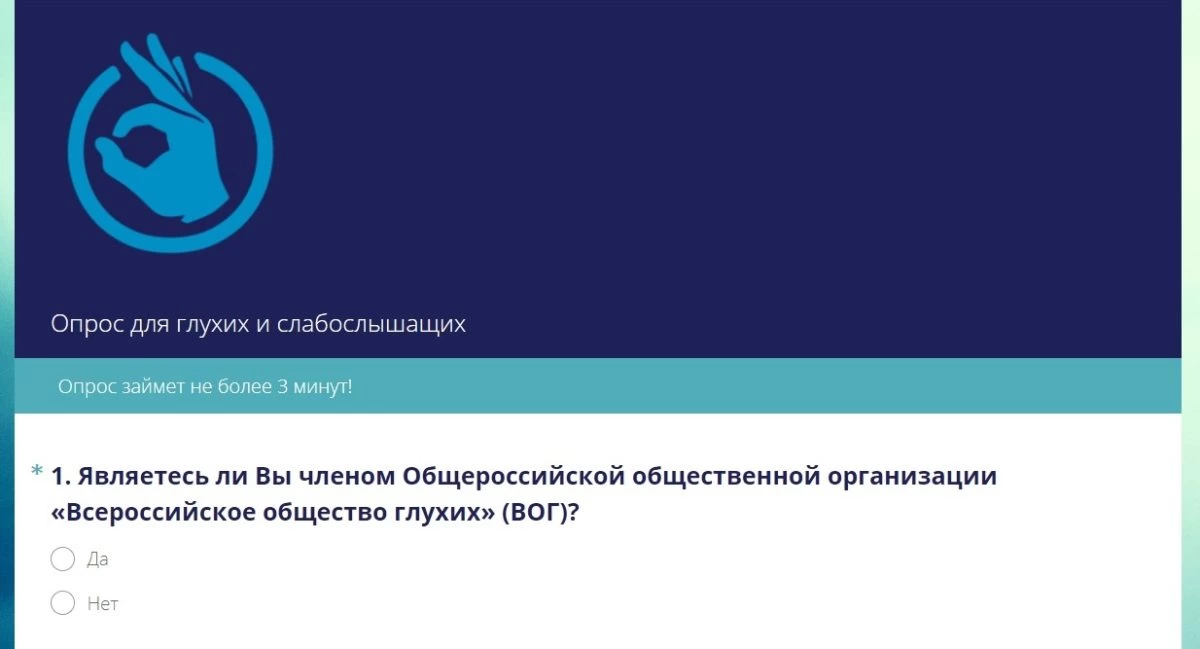 Опрос для глухих и слабослышащих

Опрос займет не более 3 минут!

* 1. Являетесь ли Вы членом Общероссийской общественной организации «Всероссийское общество глухих» (ВОГ)?

Да

Нет